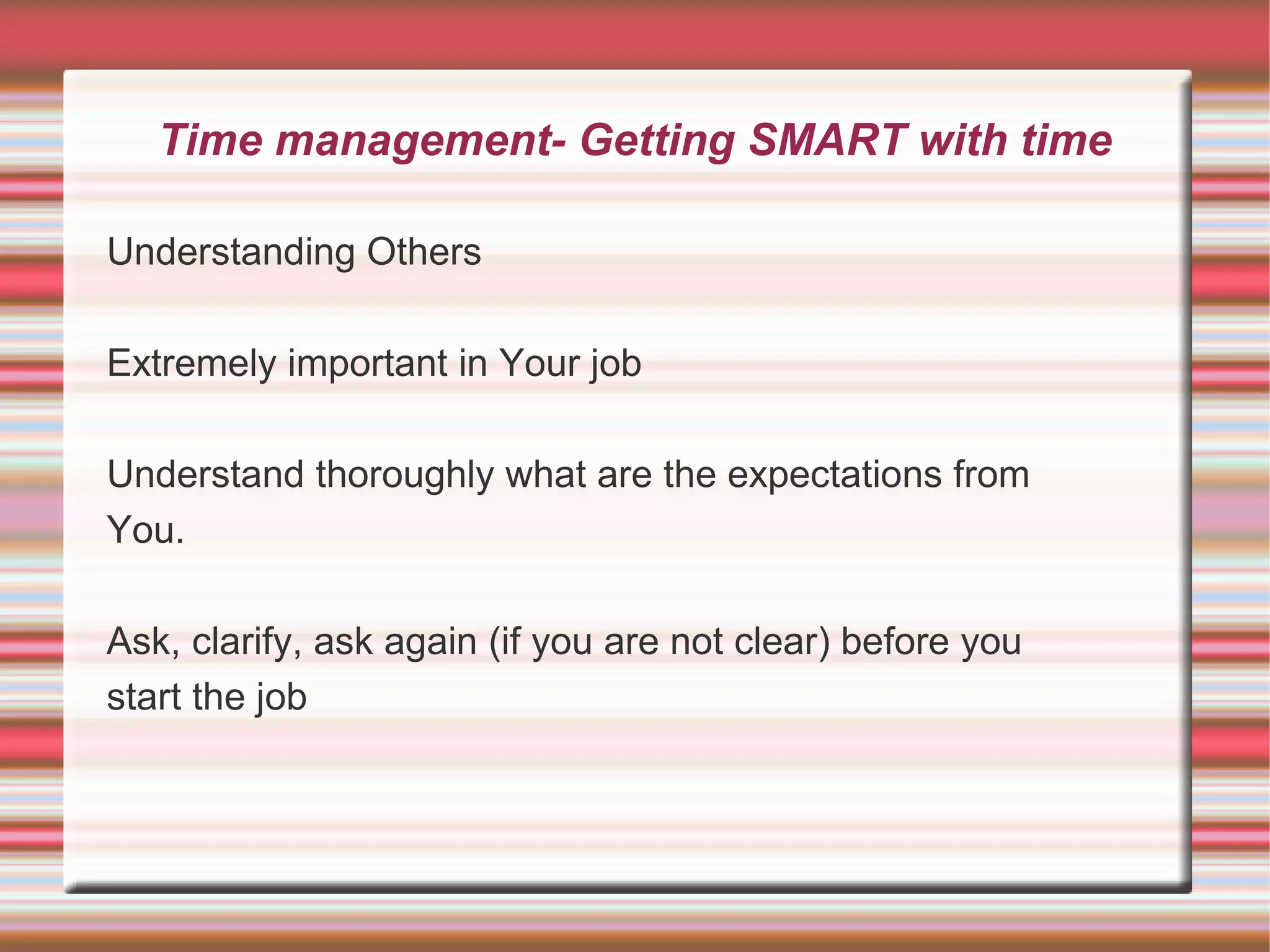 Time management- Getting SMART with time

Understanding Others

Extremely important in Your job

Understand thoroughly what are the expectations from You.

Ask, clarify, ask again (if you are not clear) before you start the job